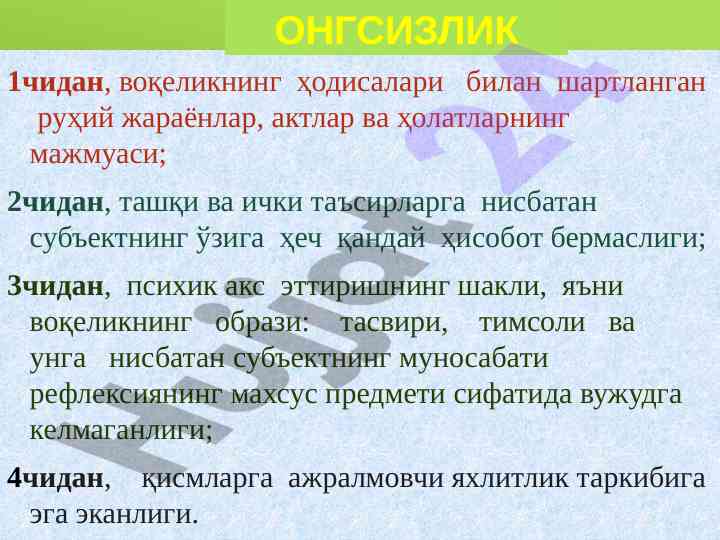 ОНГСИЗЛИК

1чидан, воқеликнинг ҳодисалари билан шартланган руҳий жараёнлар, актлар ва ҳолатларнинг мажмуаси;

2чидан, ташқи ва ички таъсирларга нисбатан субъектнинг ўзига ҳеч қандай ҳисобот бермаслиги;

3чидан, психик акс эттиришнинг шакли, яъни воқеликнинг образи: тасвири, тимсоли ва унга нисбатан субъектнинг муносабати рефлексиянинг махсус предмети сифатида вужудга келмаганлиги;

4чидан, қисмларга ажралмовчи яхлитлик таркибига эга эканлиги.

Hujjat 24